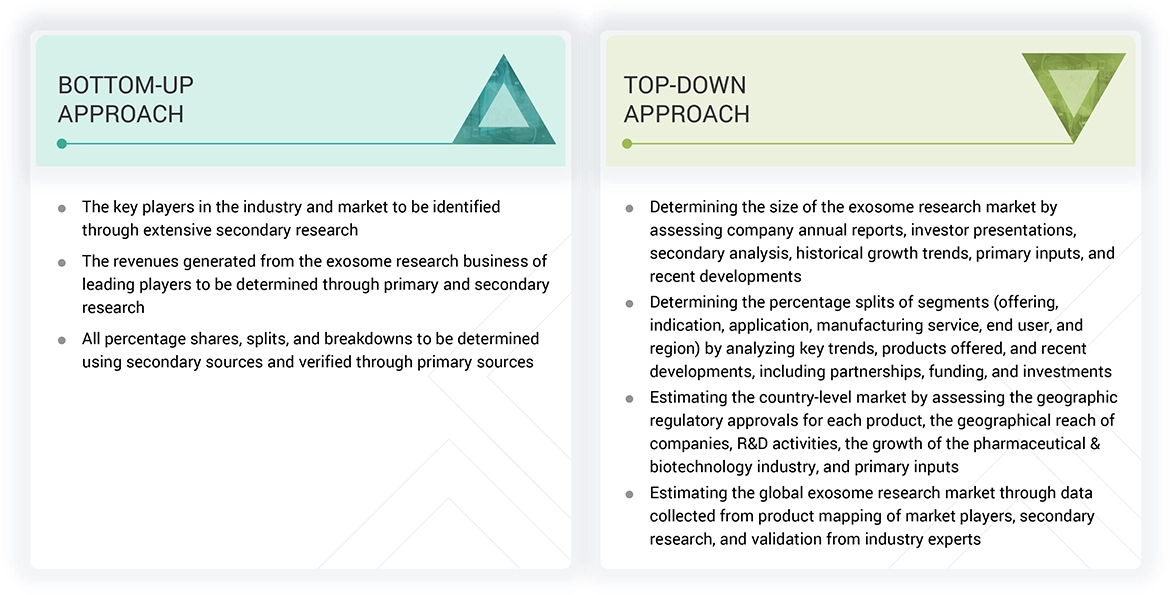 BOTTOM-UP APPROACH

- The key players in the industry and market to be identified through extensive secondary research
- The revenues generated from the exosome research business of leading players to be determined through primary and secondary research
- All percentage shares, splits, and breakdowns to be determined using secondary sources and verified through primary sources

TOP-DOWN APPROACH

- Determining the size of the exosome research market by assessing company annual reports, investor presentations, secondary analysis, historical growth trends, primary inputs, and recent developments
- Determining the percentage splits of segments (offering, indication, application, manufacturing service, end user, and region) by analyzing key trends, products offered, and recent developments, including partnerships, funding, and investments
- Estimating the country-level market by assessing the geographic regulatory approvals for each product, the geographical reach of companies, R&D activities, the growth of the pharmaceutical & biotechnology industry, and primary inputs
- Estimating the global exosome research market through data collected from product mapping of market players, secondary research, and validation from industry experts